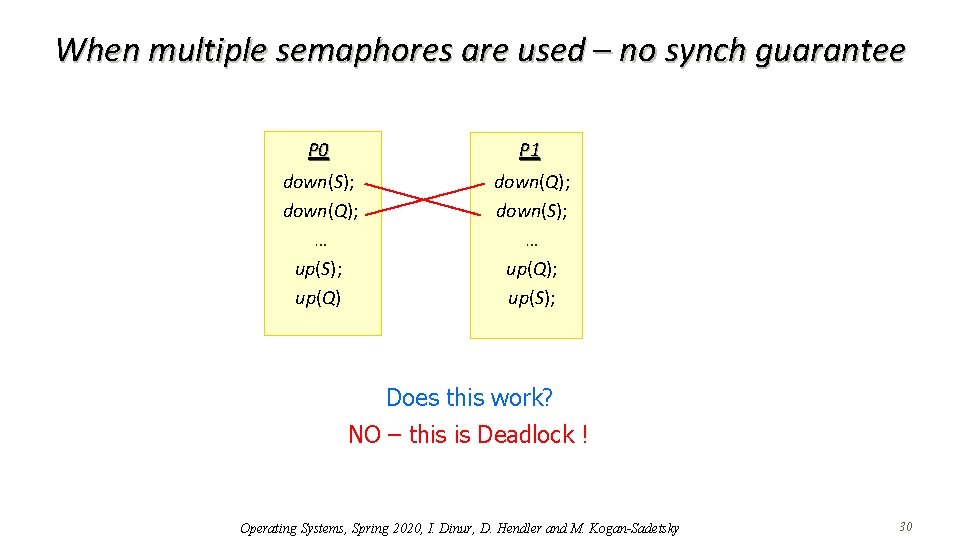 When multiple semaphores are used – no synch guarantee

P0
down(S);
down(Q);
…
up(S);
up(Q)

P1
down(Q);
down(S);
…
up(Q);
up(S);

Does this work?
NO – this is Deadlock !

Operating Systems, Spring 2020, I. Dinur, D. Hendler and M. Kogan-Sadetsky

30